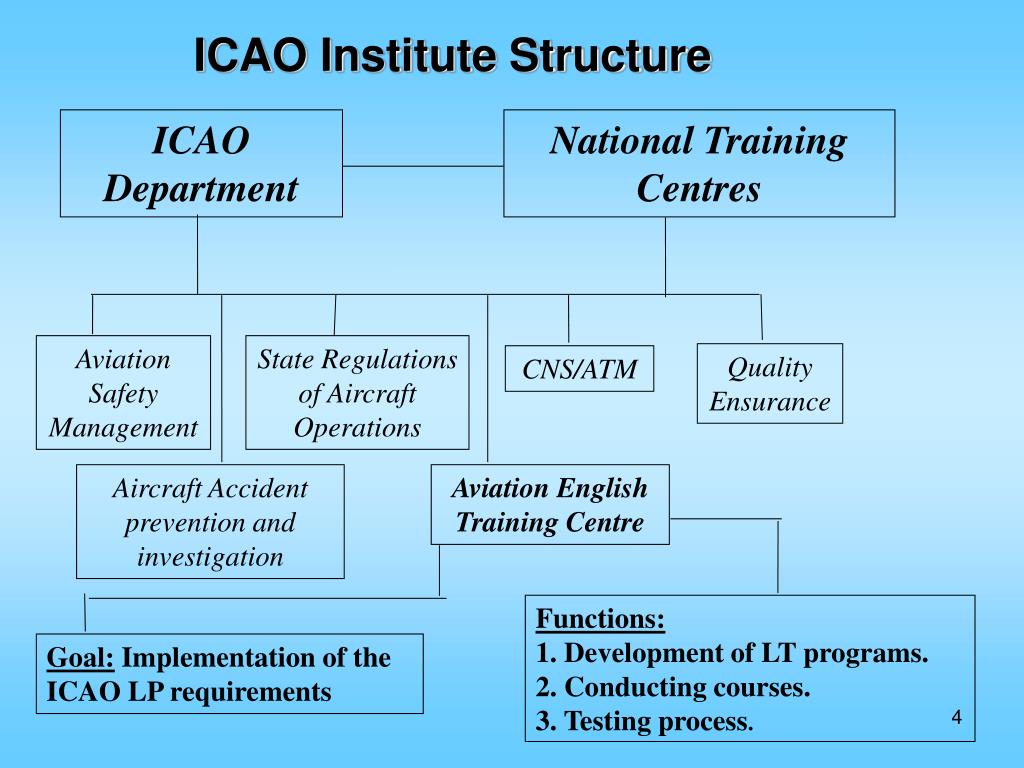 ICAO Institute Structure

ICAO Department

National Training Centres

Aviation Safety Management

State Regulations of Aircraft Operations

CNS/ATM

Quality Ensurance

Aircraft Accident prevention and investigation

Aviation English Training Centre

Goal: Implementation of the ICAO LP requirements

Functions:
1. Development of LT programs.
2. Conducting courses.
3. Testing process.

4